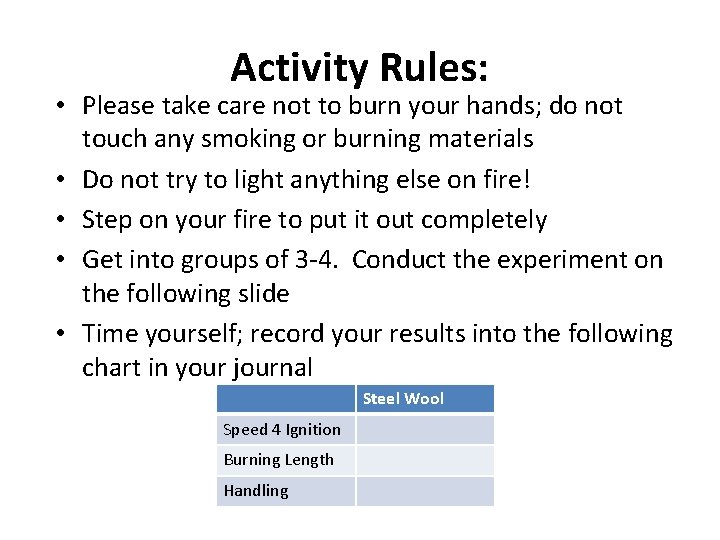 Activity Rules:

• Please take care not to burn your hands; do not touch any smoking or burning materials
• Do not try to light anything else on fire!
• Step on your fire to put it out completely
• Get into groups of 3-4. Conduct the experiment on the following slide
• Time yourself; record your results into the following chart in your journal

| | Steel Wool |
|---|---|
| Speed 4 Ignition | |
| Burning Length | |
| Handling | |